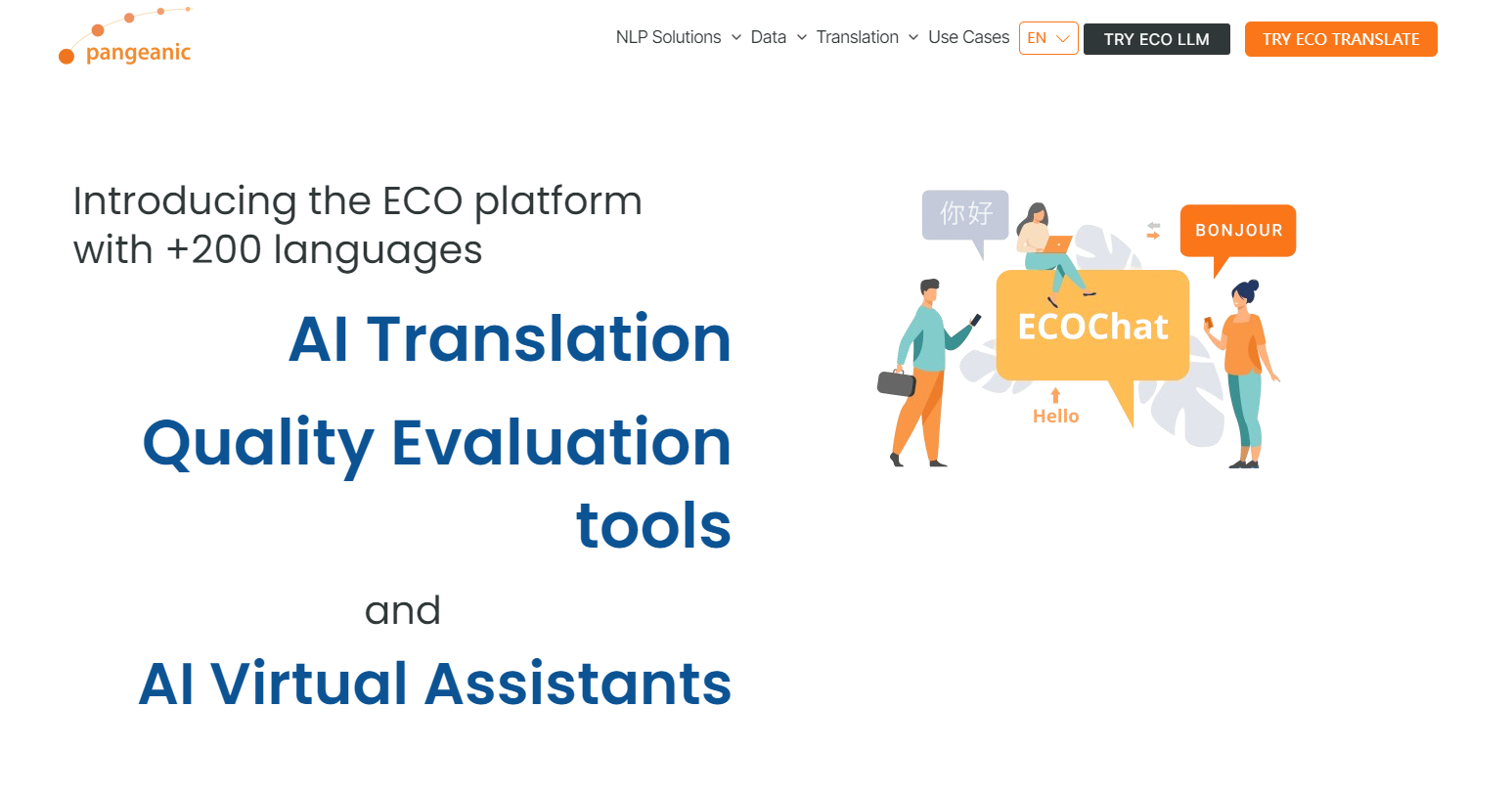 pangeanic

NLP Solutions Data Translation Use Cases EN TRY ECO LLM TRY ECO TRANSLATE

Introducing the ECO platform with +200 languages

AI Translation

Quality Evaluation tools

and

AI Virtual Assistants

你好

BONJOUR

ECOChat

Hello